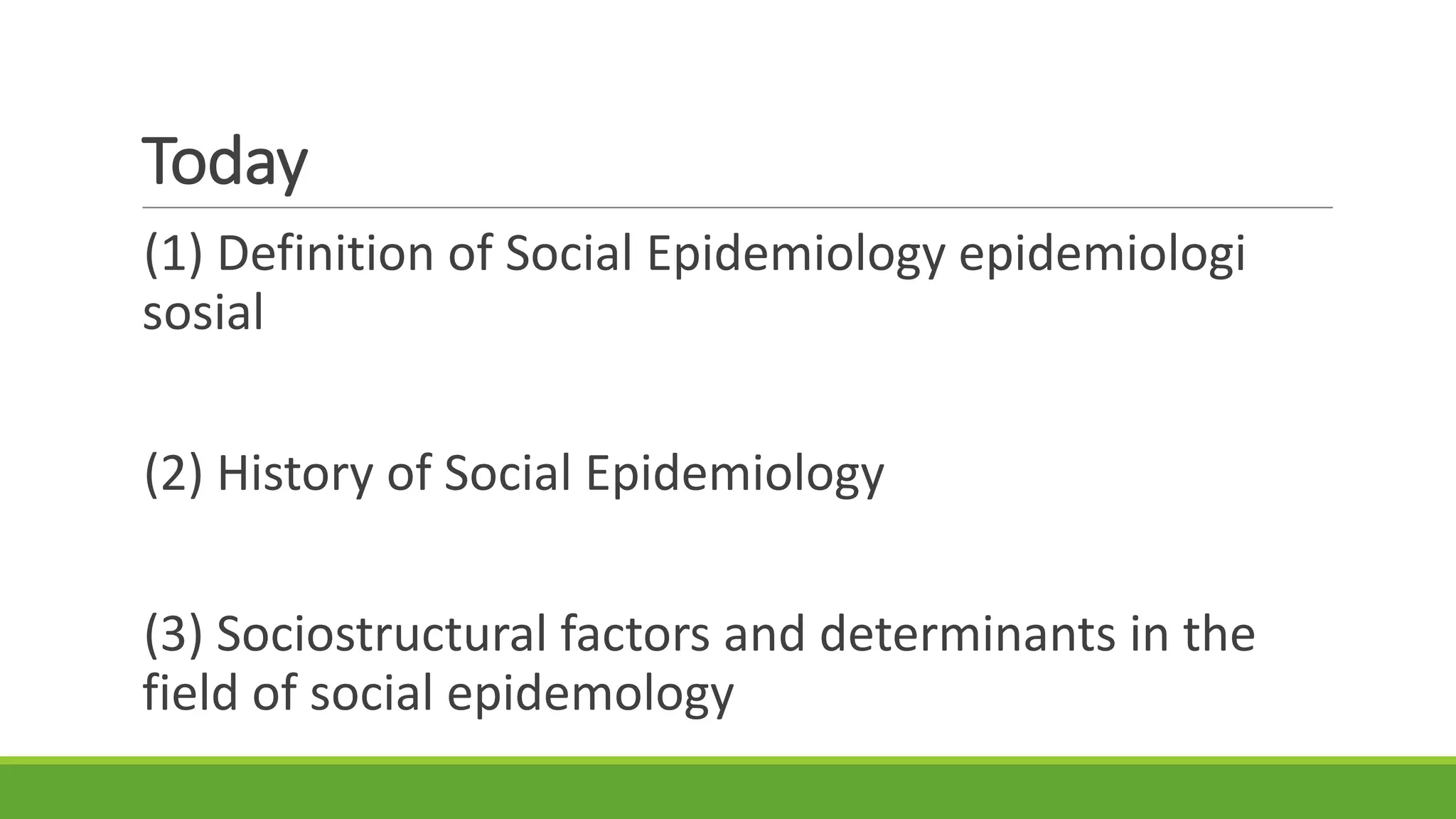 Today

(1) Definition of Social Epidemiology epidemiologi sosial

(2) History of Social Epidemiology

(3) Sociostructural factors and determinants in the field of social epidemology